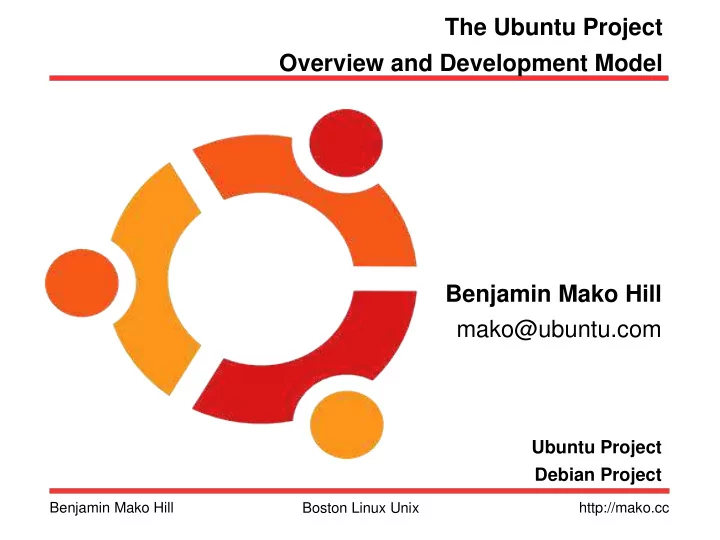 The Ubuntu Project
Overview and Development Model

Benjamin Mako Hill
mako@ubuntu.com

Ubuntu Project
Debian Project

Benjamin Mako Hill Boston Linux Unix http://mako.cc